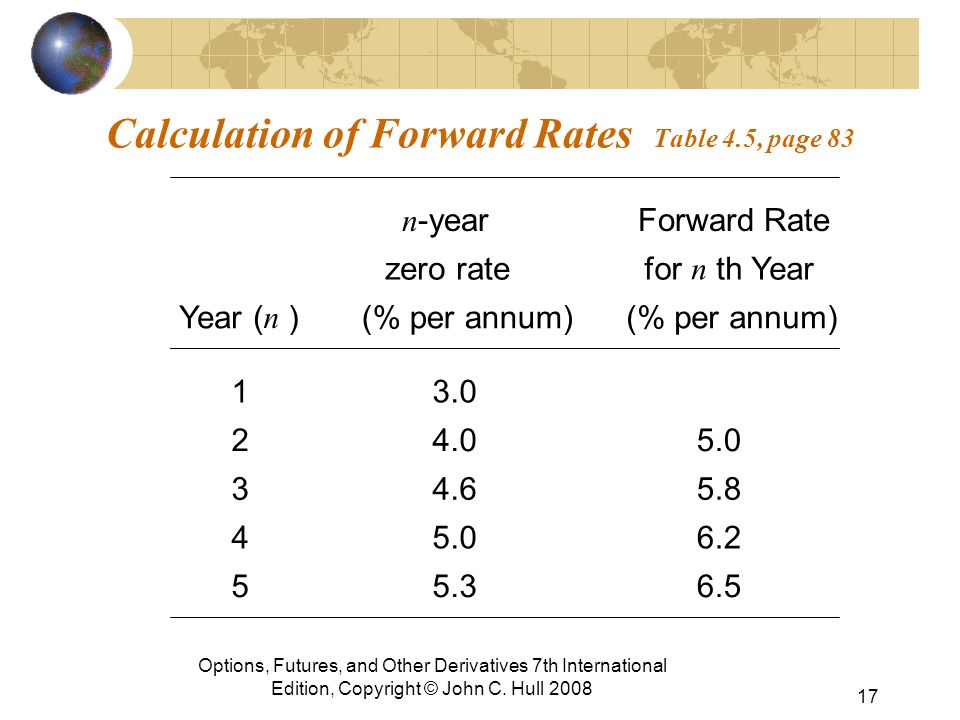 Calculation of Forward Rates Table 4.5, page 83

| Year ($n$ ) | $n$-year zero rate (% per annum) | Forward Rate for $n$ th Year (% per annum) |
|---|---|---|
| 1 | 3.0 | |
| 2 | 4.0 | 5.0 |
| 3 | 4.6 | 5.8 |
| 4 | 5.0 | 6.2 |
| 5 | 5.3 | 6.5 |

Options, Futures, and Other Derivatives 7th International Edition, Copyright © John C. Hull 2008

17